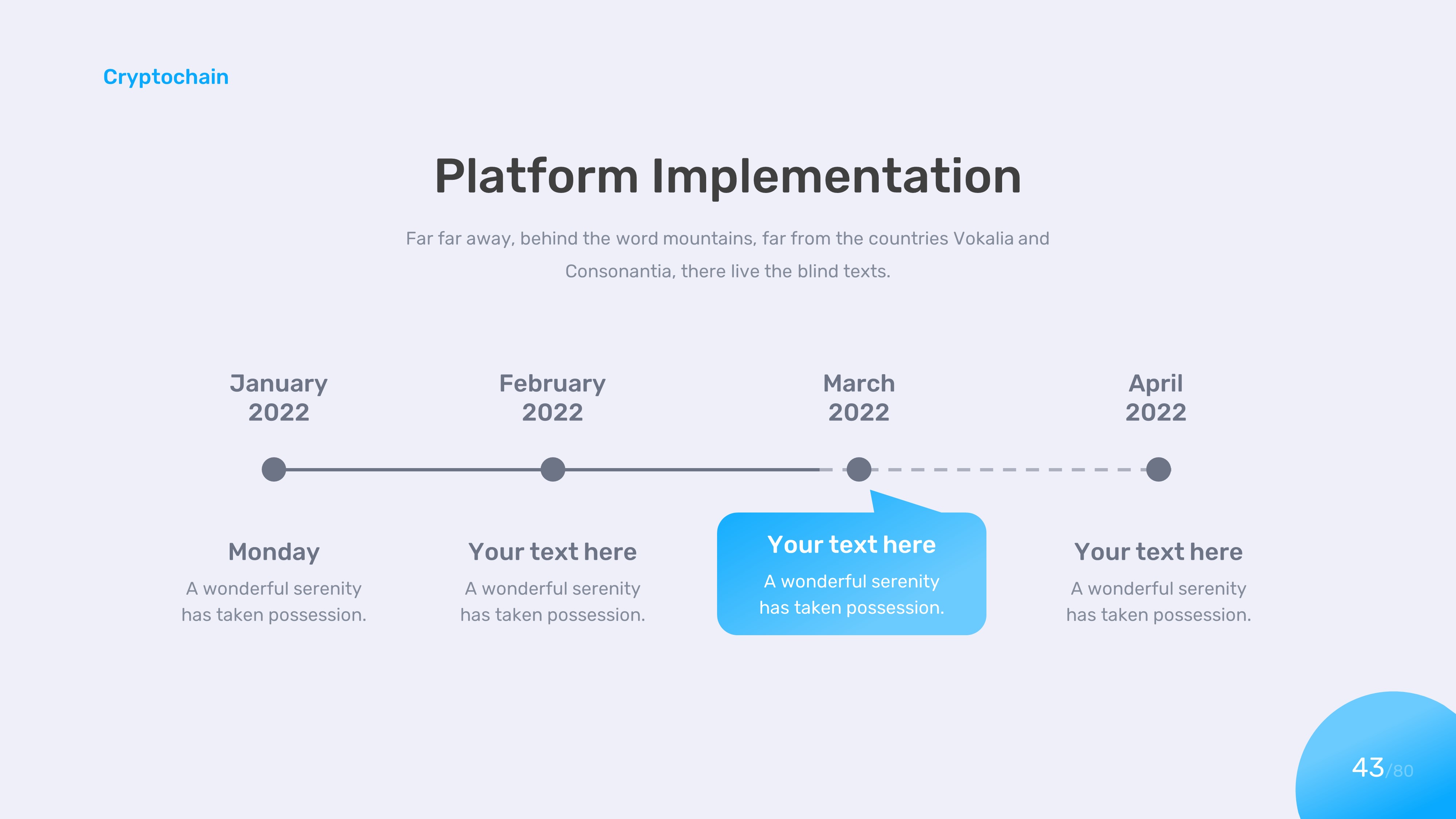 Cryptochain

Platform Implementation

Far far away, behind the word mountains, far from the countries Vokalia and Consonantia, there live the blind texts.

January 2022

February 2022

March 2022

April 2022

Monday
A wonderful serenity has taken possession.

Your text here
A wonderful serenity has taken possession.

Your text here
A wonderful serenity has taken possession.

Your text here
A wonderful serenity has taken possession.

43/80